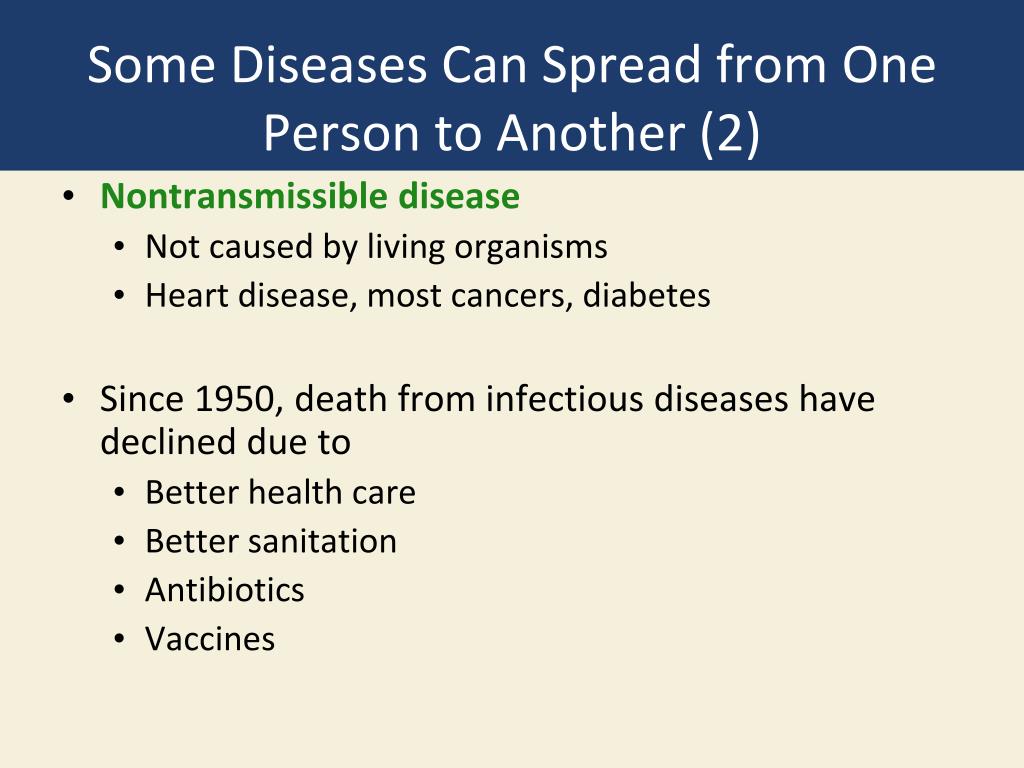 Some Diseases Can Spread from One Person to Another (2)

• Nontransmissible disease
  • Not caused by living organisms
  • Heart disease, most cancers, diabetes

• Since 1950, death from infectious diseases have declined due to
  • Better health care
  • Better sanitation
  • Antibiotics
  • Vaccines